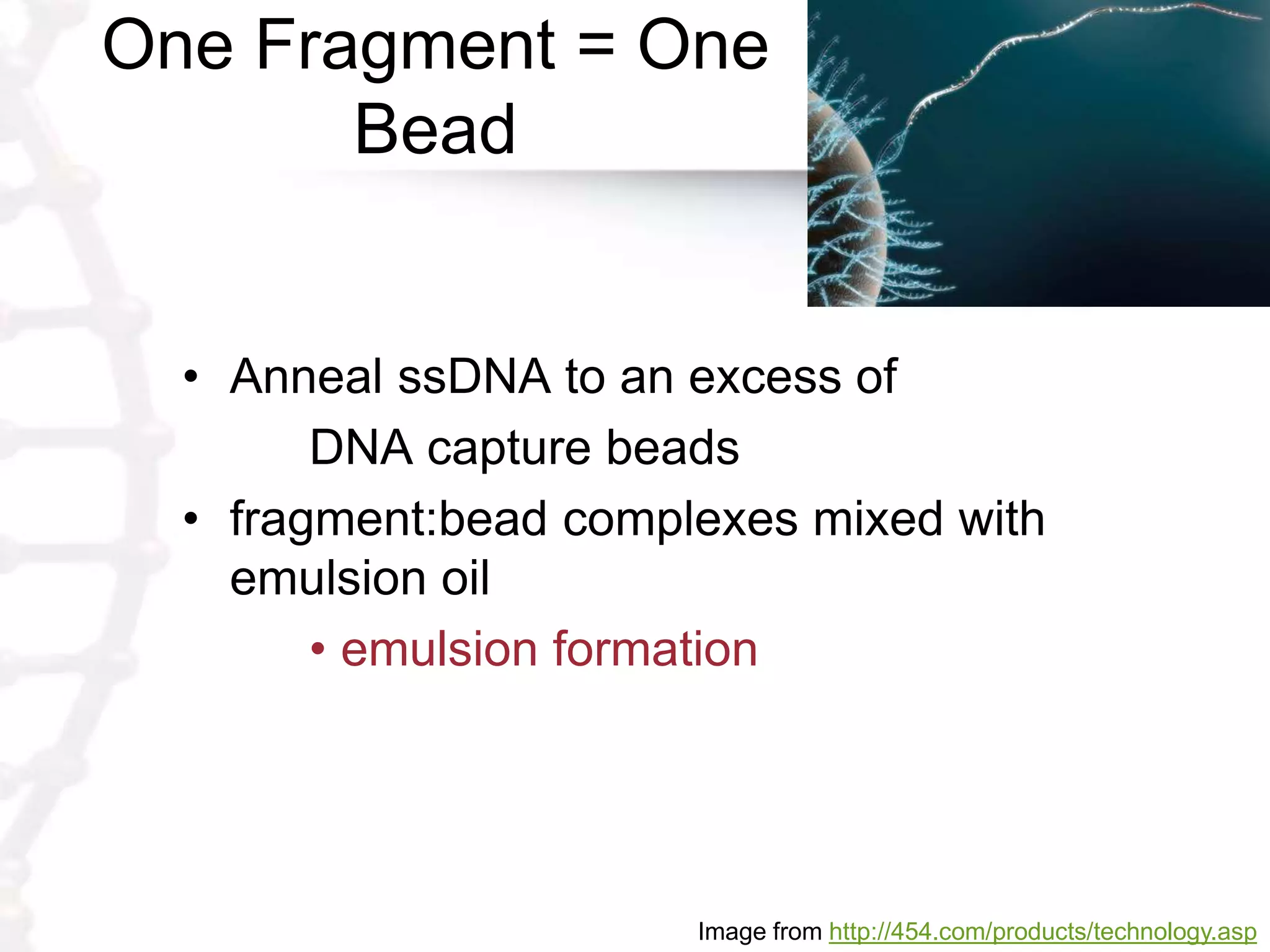 One Fragment = One Bead

• Anneal ssDNA to an excess of DNA capture beads

• fragment:bead complexes mixed with emulsion oil

• emulsion formation

Image from http://454.com/products/technology.asp